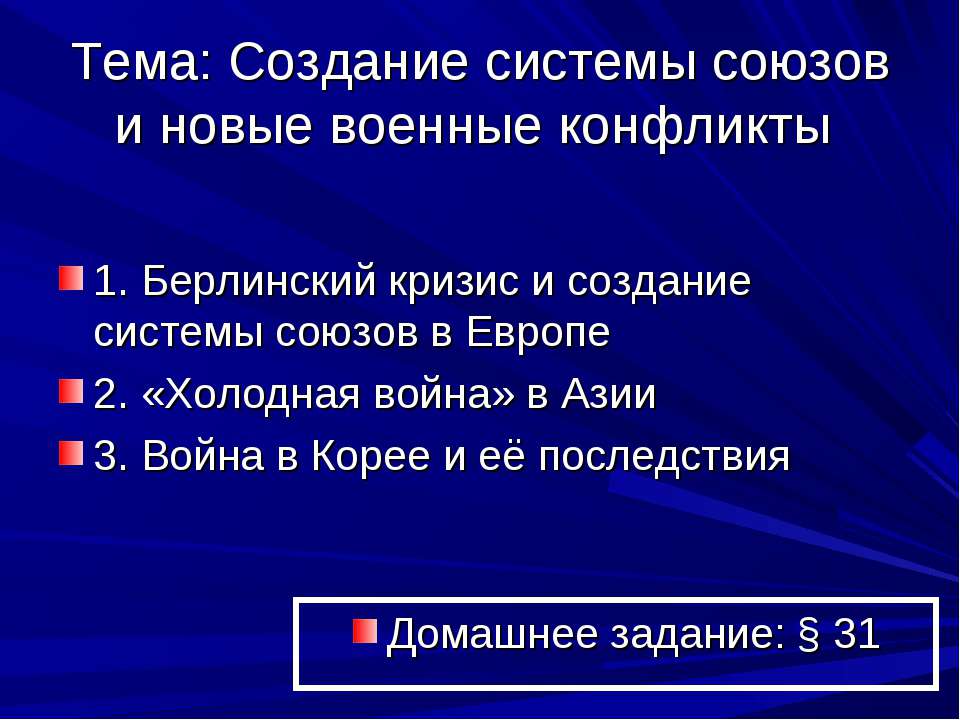 Тема: Создание системы союзов и новые военные конфликты

1. Берлинский кризис и создание системы союзов в Европе

2. «Холодная война» в Азии

3. Война в Корее и её последствия

Домашнее задание: § 31